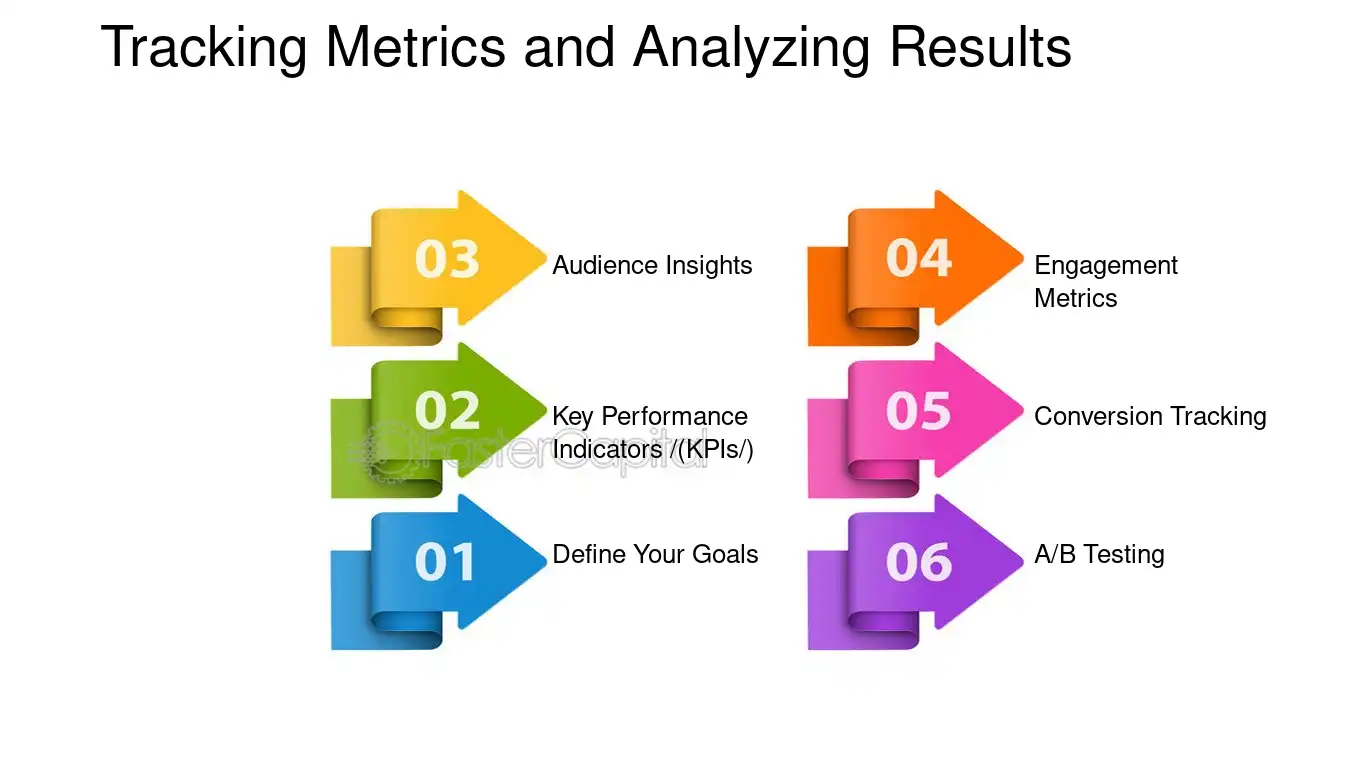 Tracking Metrics and Analyzing Results

03
Audience Insights

02
Key Performance Indicators /(KPIs/)

01
Define Your Goals

04
Engagement Metrics

05
Conversion Tracking

06
A/B Testing

FasterCapital